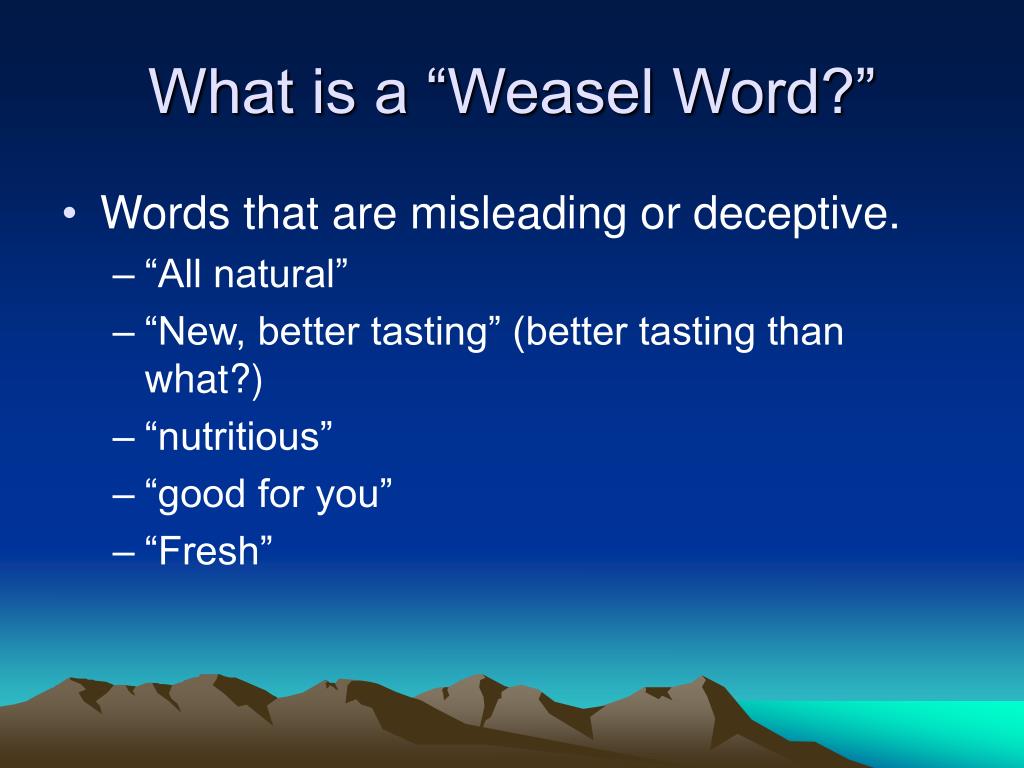 What is a “Weasel Word?”

• Words that are misleading or deceptive.
– “All natural”
– “New, better tasting” (better tasting than what?)
– “nutritious”
– “good for you”
– “Fresh”